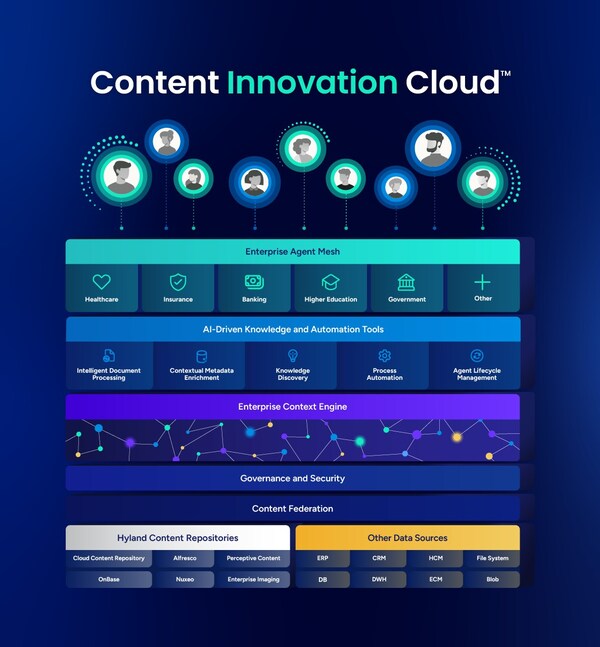 Content Innovation Cloud™

Enterprise Agent Mesh

Healthcare
Insurance
Banking
Higher Education
Government
Other

AI-Driven Knowledge and Automation Tools

Intelligent Document Processing
Contextual Metadata Enrichment
Knowledge Discovery
Process Automation
Agent Lifecycle Management

Enterprise Context Engine

Governance and Security

Content Federation

Hyland Content Repositories

Cloud Content Repository
Alfresco
Perceptive Content
OnBase
Nuxeo
Enterprise Imaging

Other Data Sources

ERP
CRM
HCM
File System
DB
DWH
ECM
Blob